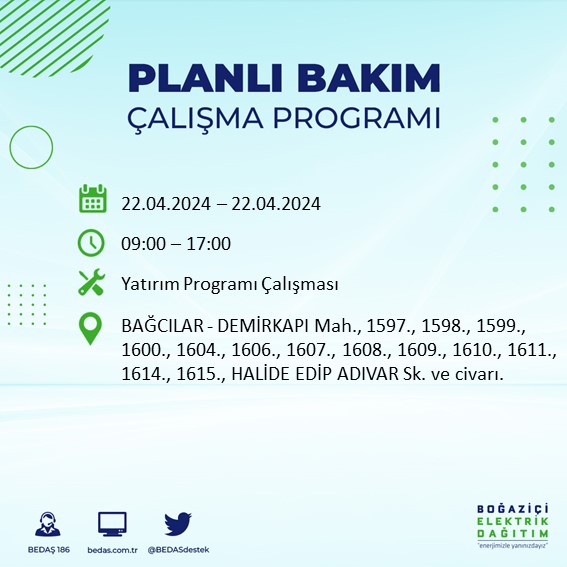 PLANLI BAKIM
ÇALIŞMA PROGRAMI

22.04.2024 – 22.04.2024

09:00 – 17:00

Yatırım Programı Çalışması

BAĞCILAR - DEMİRKAPI Mah., 1597., 1598., 1599., 1600., 1604., 1606., 1607., 1608., 1609., 1610., 1611., 1614., 1615., HALİDE EDİP ADIVAR Sk. ve civarı.

BEDAŞ 186
bedas.com.tr
@BEDASdestek

BOĞAZİÇİ
ELEKTRİK
DAĞITIM
"enerjimizle yanınızdayız"